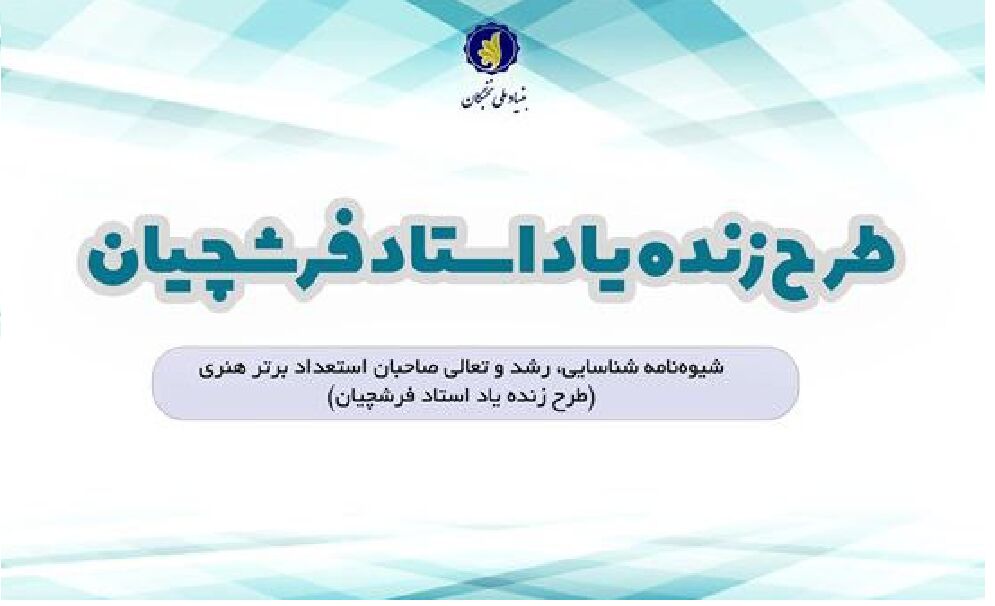 بنیاد ملی نخبگان

طرح زنده یاد استاد فرشچیان

شیوه‌نامه شناسایی، رشد و تعالی صاحبان استعداد برتر هنری
(طرح زنده یاد استاد فرشچیان)